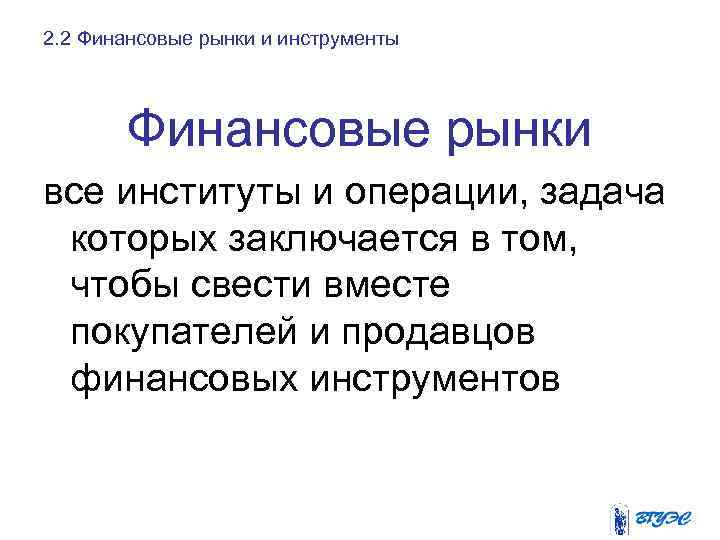 2.2 Финансовые рынки и инструменты

Финансовые рынки

все институты и операции, задача которых заключается в том, чтобы свести вместе покупателей и продавцов финансовых инструментов

ВГУЭС